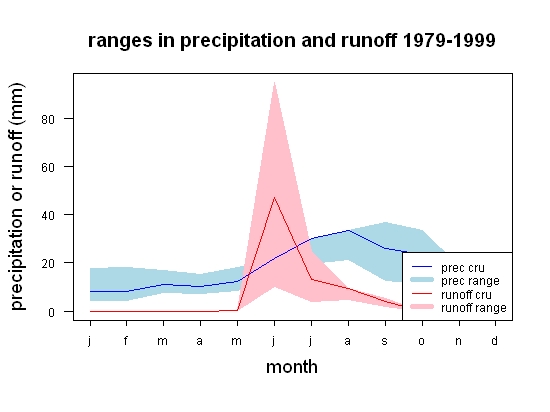 ranges in precipitation and runoff 1979-1999

precipitation or runoff (mm)

80
60
40
20
0

prec cru
prec range
runoff cru
runoff range

j f m a m j j a s o n d

month